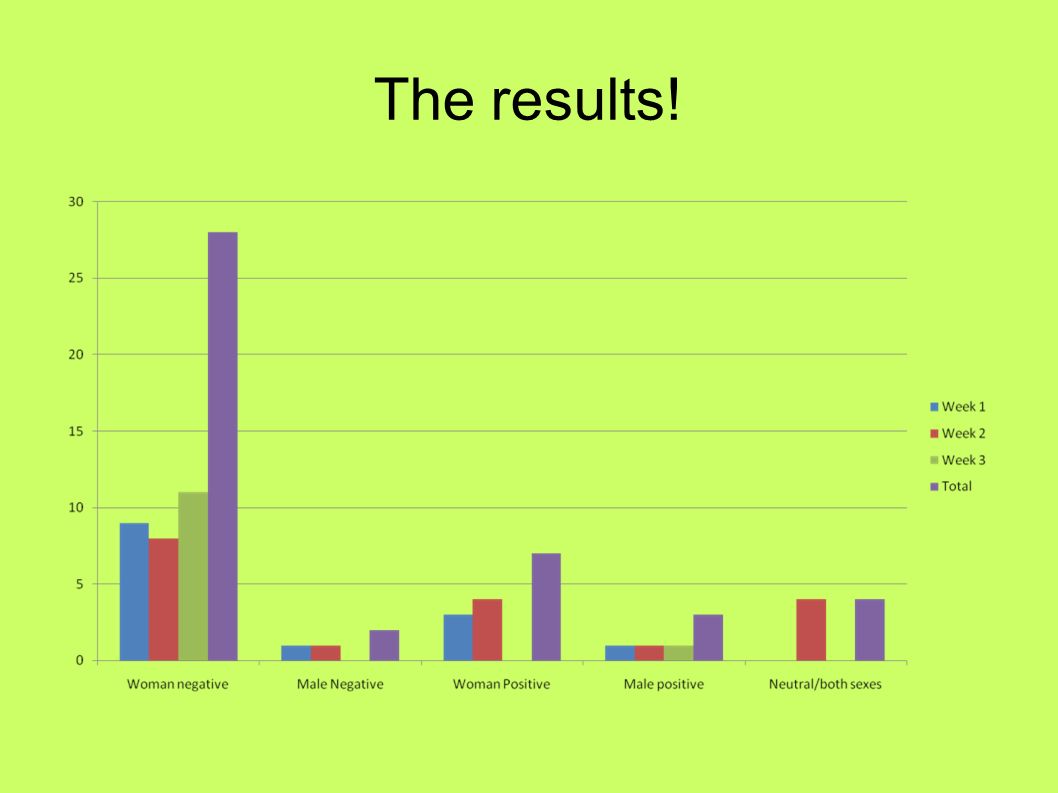 The results!

30
25
20
15
10
5
0

Woman negative
Male Negative
Woman Positive
Male positive
Neutral/both sexes

Week 1
Week 2
Week 3
Total